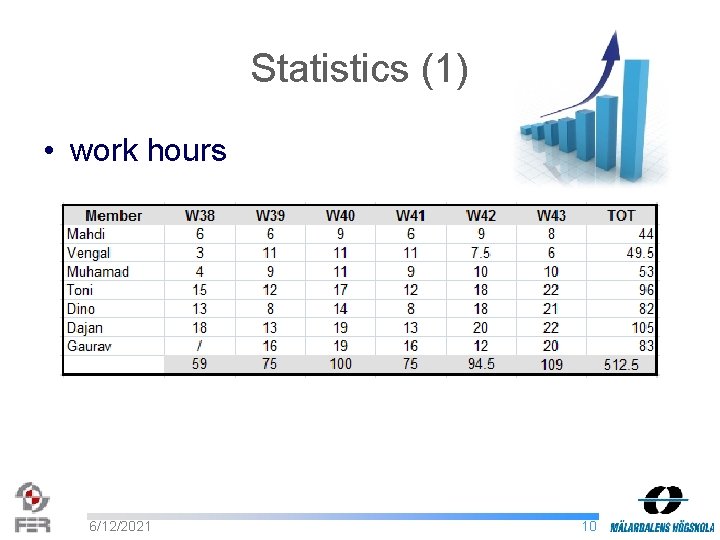 Statistics (1)

• work hours

| Member | W38 | W39 | W40 | W41 | W42 | W43 | TOT |
|---|---|---|---|---|---|---|---|
| Mahdi | 6 | 6 | 9 | 6 | 9 | 8 | 44 |
| Vengal | 3 | 11 | 11 | 11 | 7.5 | 6 | 49.5 |
| Muhamad | 4 | 9 | 11 | 9 | 10 | 10 | 53 |
| Toni | 15 | 12 | 17 | 12 | 18 | 22 | 96 |
| Dino | 13 | 8 | 14 | 8 | 18 | 21 | 82 |
| Dajan | 18 | 13 | 19 | 13 | 20 | 22 | 105 |
| Gaurav | / | 16 | 19 | 16 | 12 | 20 | 83 |
|  | 59 | 75 | 100 | 75 | 94.5 | 109 | 512.5 |

FER

6/12/2021

10

MÄLARDALENS HÖGSKOLA